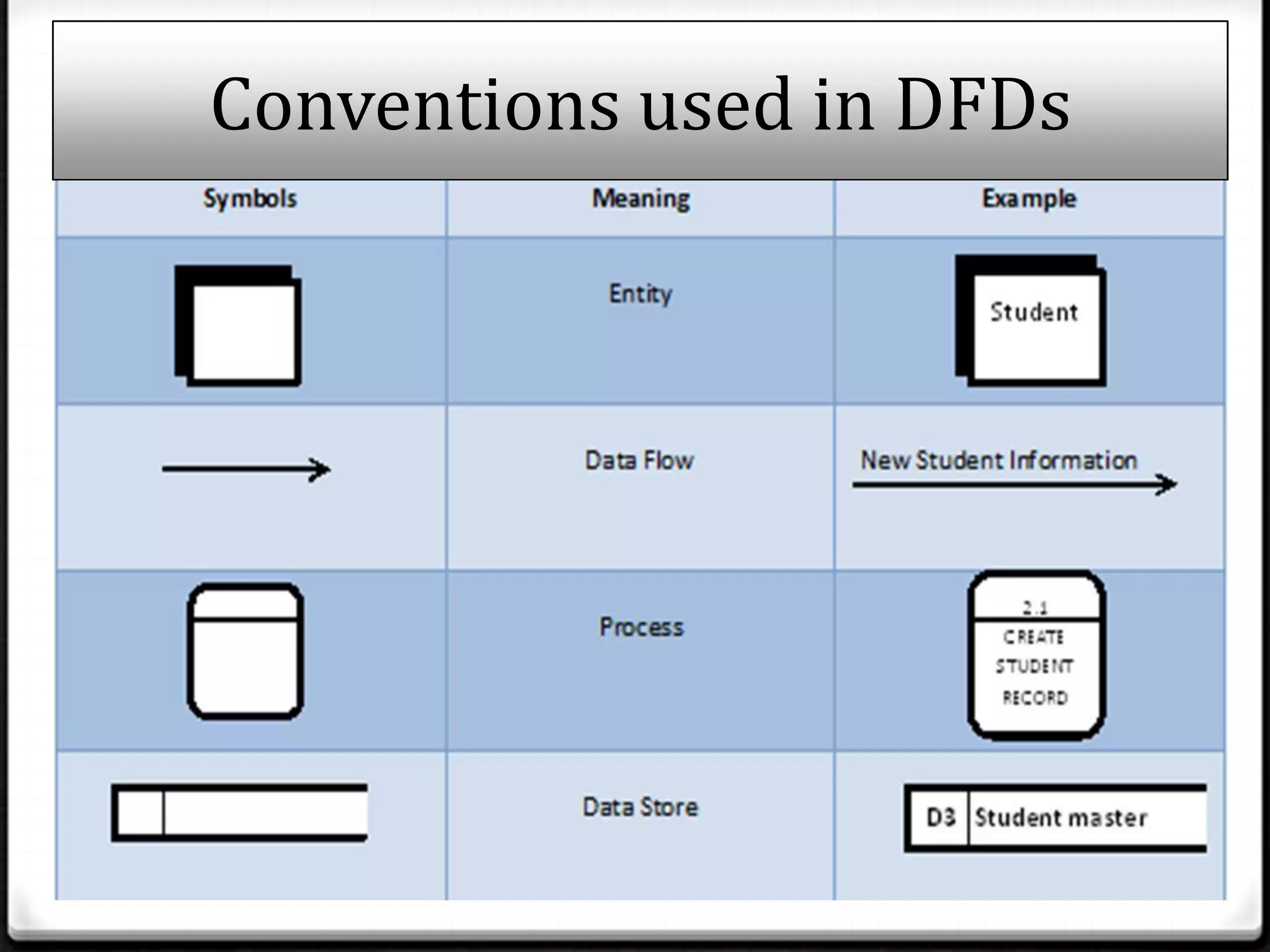 Conventions used in DFDs

| Symbols | Meaning | Example |
|---|---|---|
| | Entity | Student |
| | Data Flow | New Student Information |
| | Process | 2.1 CREATE STUDENT RECORD |
| | Data Store | D3 Student master |